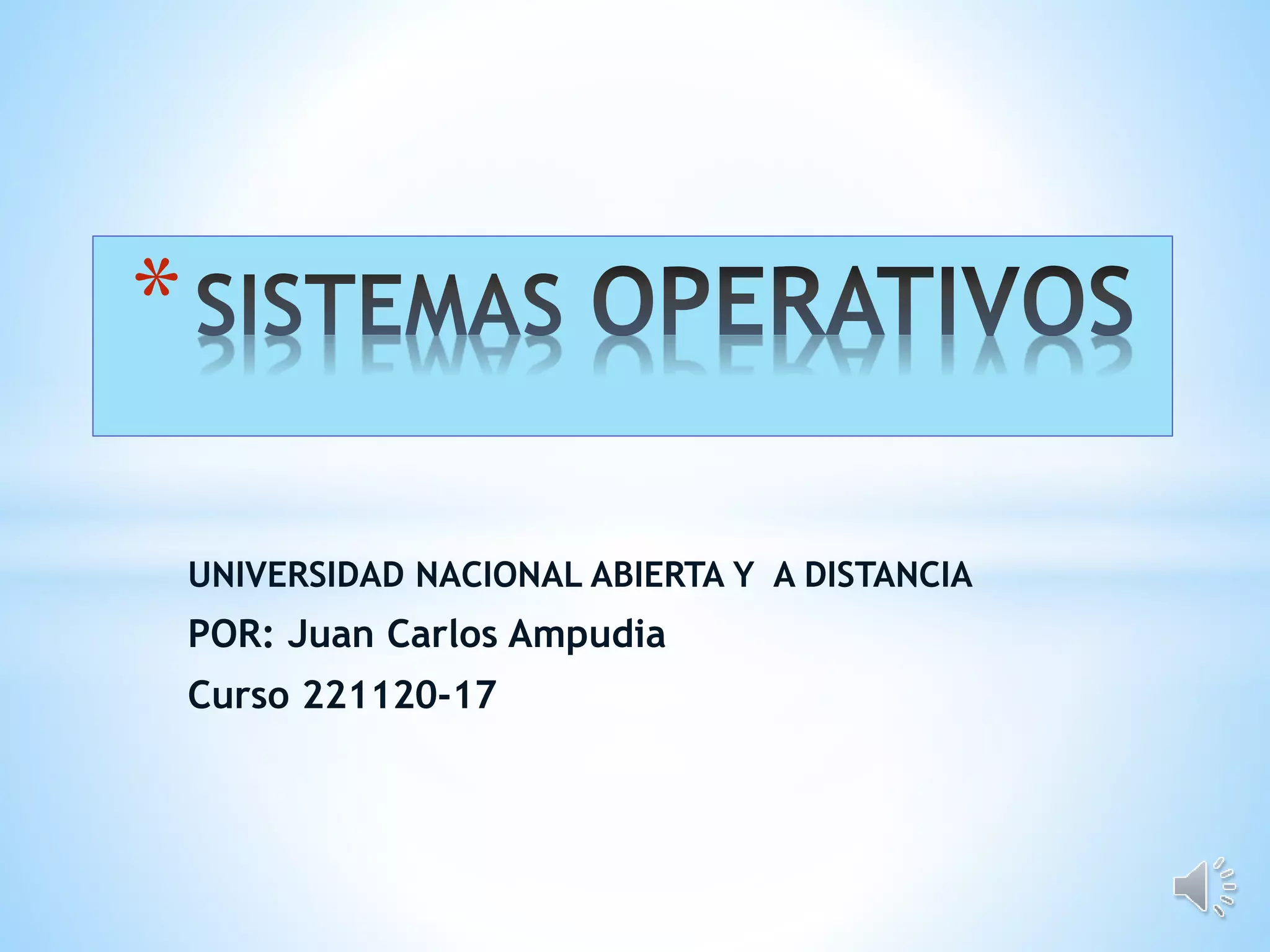 * SISTEMAS OPERATIVOS

UNIVERSIDAD NACIONAL ABIERTA Y A DISTANCIA
POR: Juan Carlos Ampudia
Curso 221120-17